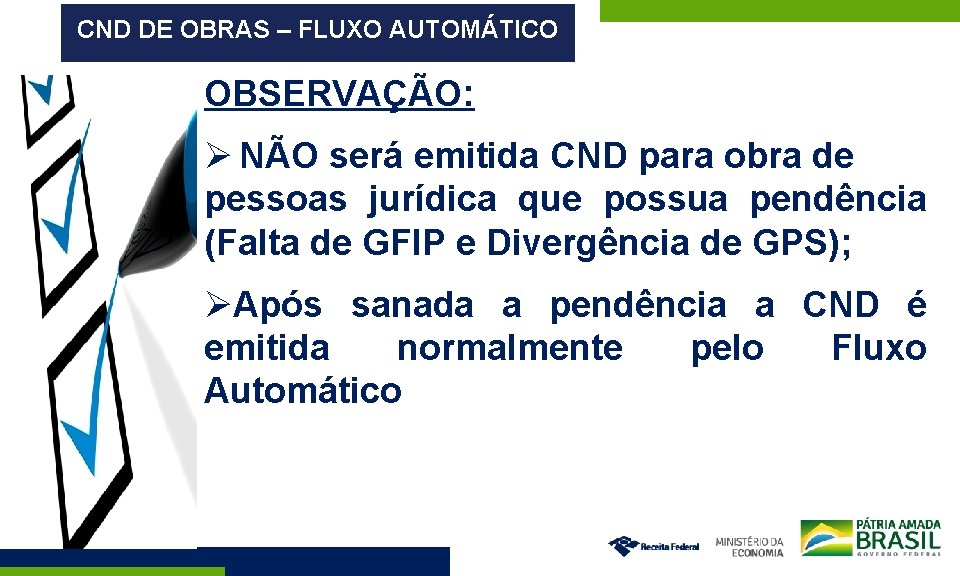 CND DE OBRAS – FLUXO AUTOMÁTICO

OBSERVAÇÃO:

➢ NÃO será emitida CND para obra de pessoas jurídica que possua pendência (Falta de GFIP e Divergência de GPS);

➢Após sanada a pendência a CND é emitida normalmente pelo Fluxo Automático

Receita Federal
MINISTÉRIO DA ECONOMIA
PÁTRIA AMADA BRASIL
GOVERNO FEDERAL